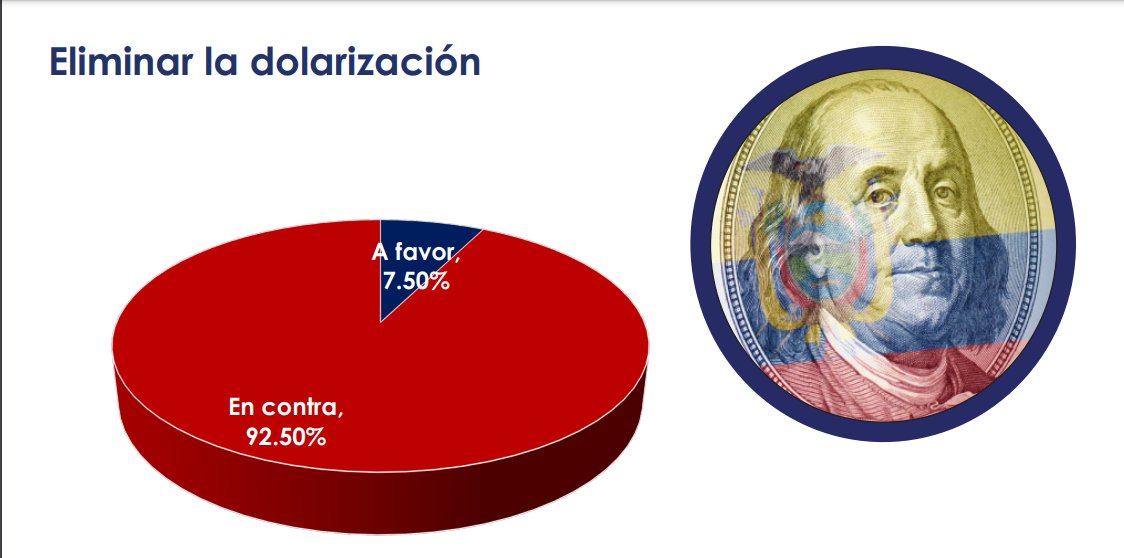 Eliminar la dolarización

A favor, 7.50%

En contra, 92.50%